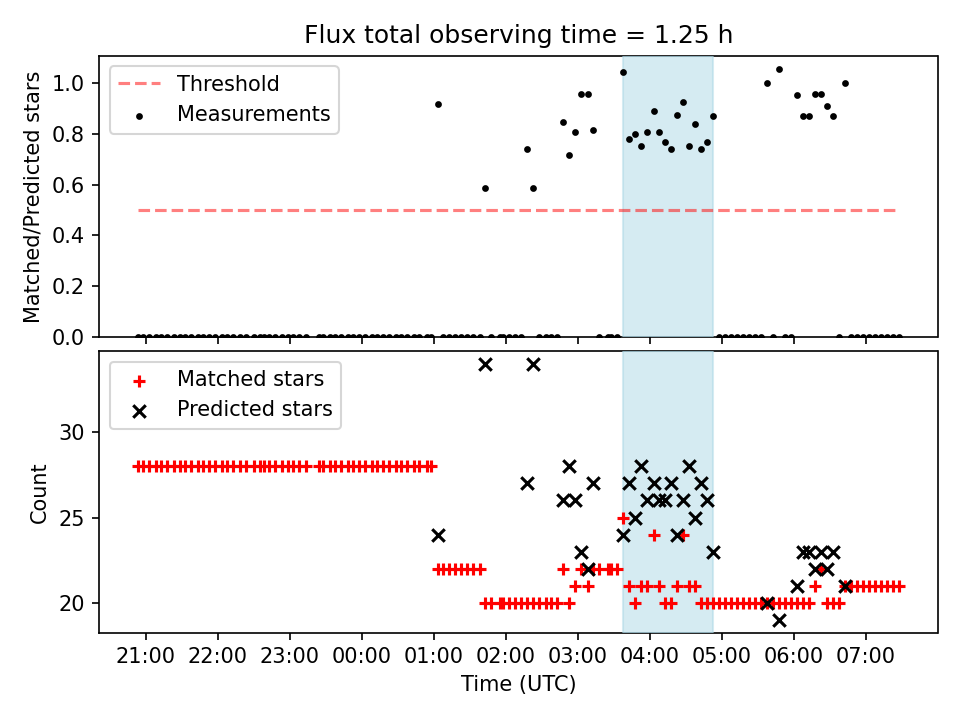 Flux total observing time = 1.25 h

Threshold
Measurements

Matched/Predicted stars

1.0
0.8
0.6
0.4
0.2
0.0

Matched stars
Predicted stars

Count

30
25
20

21:00
22:00
23:00
00:00
01:00
02:00
03:00
04:00
05:00
06:00
07:00

Time (UTC)